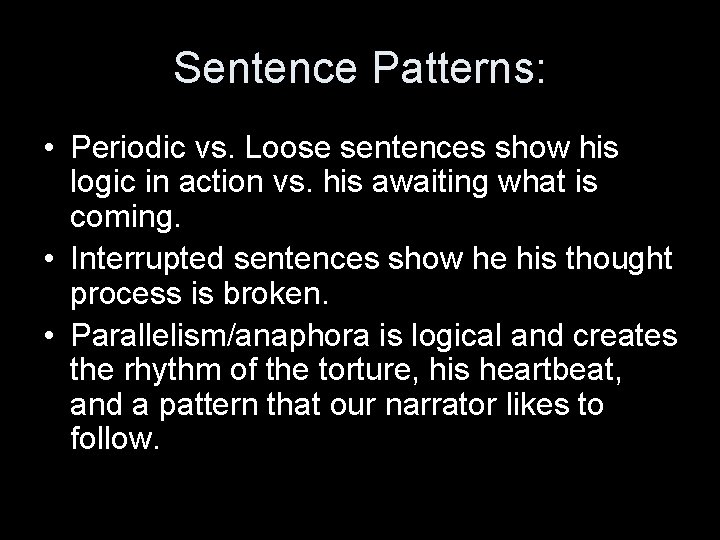 Sentence Patterns:

• Periodic vs. Loose sentences show his logic in action vs. his awaiting what is coming.
• Interrupted sentences show he his thought process is broken.
• Parallelism/anaphora is logical and creates the rhythm of the torture, his heartbeat, and a pattern that our narrator likes to follow.